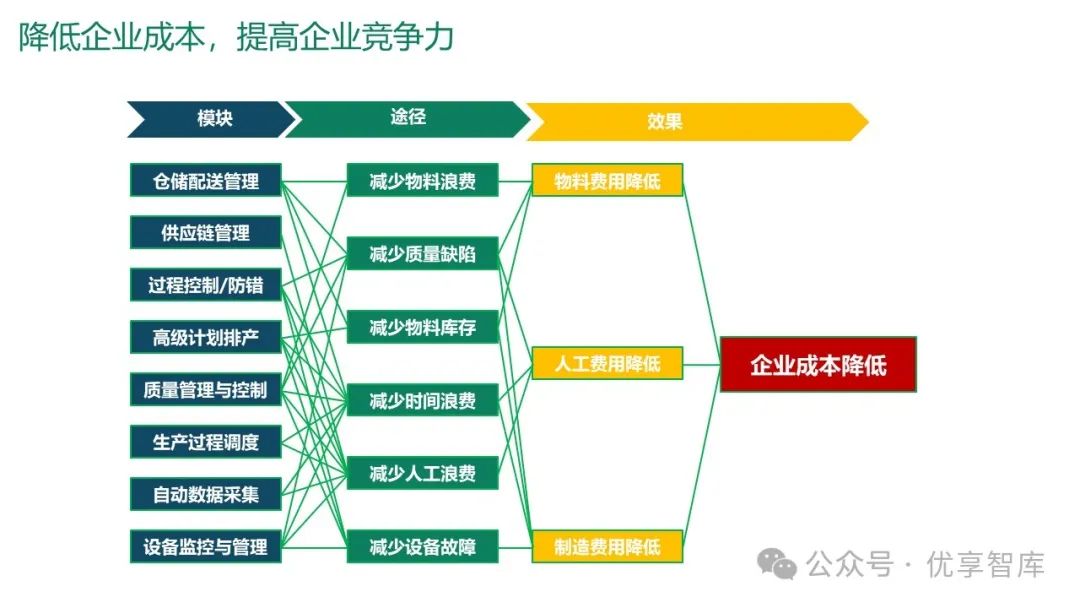 降低企业成本，提高企业竞争力

模块

途径

效果

仓储配送管理

供应链管理

过程控制/防错

高级计划排产

质量管理与控制

生产过程调度

自动数据采集

设备监控与管理

减少物料浪费

减少质量缺陷

减少物料库存

减少时间浪费

减少人工浪费

减少设备故障

物料费用降低

人工费用降低

制造费用降低

企业成本降低

公众号 · 优享智库